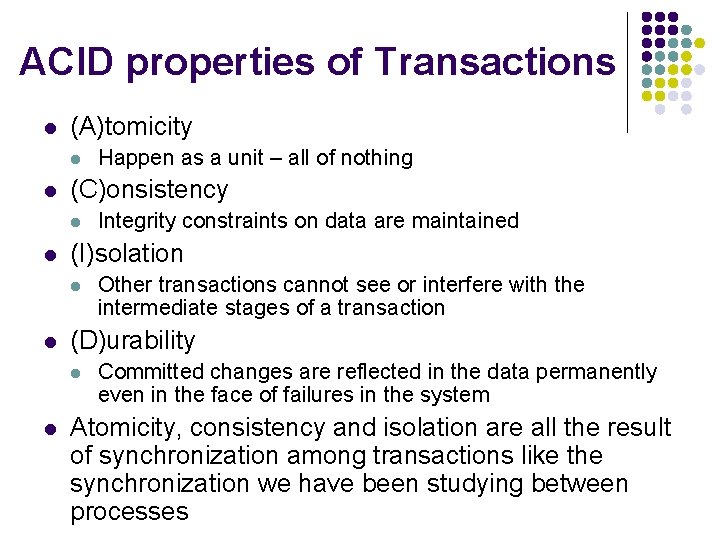 ACID properties of Transactions

- (A)tomicity
  - Happen as a unit – all of nothing
- (C)onsistency
  - Integrity constraints on data are maintained
- (I)solation
  - Other transactions cannot see or interfere with the intermediate stages of a transaction
- (D)urability
  - Committed changes are reflected in the data permanently even in the face of failures in the system
- Atomicity, consistency and isolation are all the result of synchronization among transactions like the synchronization we have been studying between processes